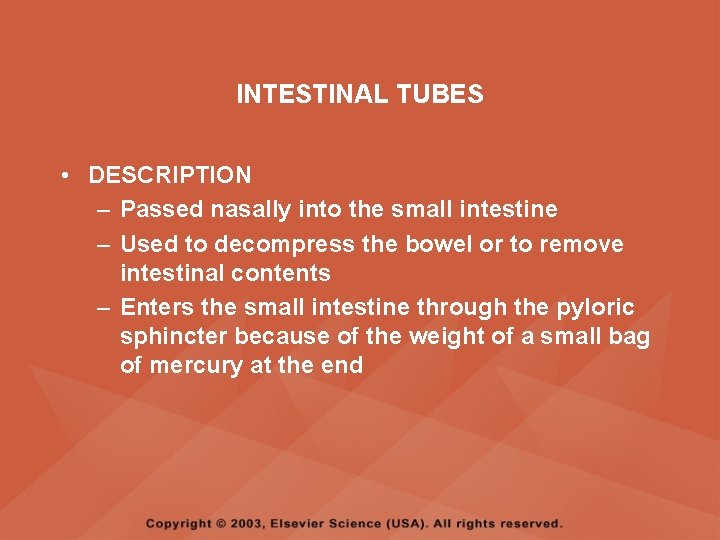 INTESTINAL TUBES

• DESCRIPTION
– Passed nasally into the small intestine
– Used to decompress the bowel or to remove intestinal contents
– Enters the small intestine through the pyloric sphincter because of the weight of a small bag of mercury at the end

Copyright © 2003, Elsevier Science (USA). All rights reserved.